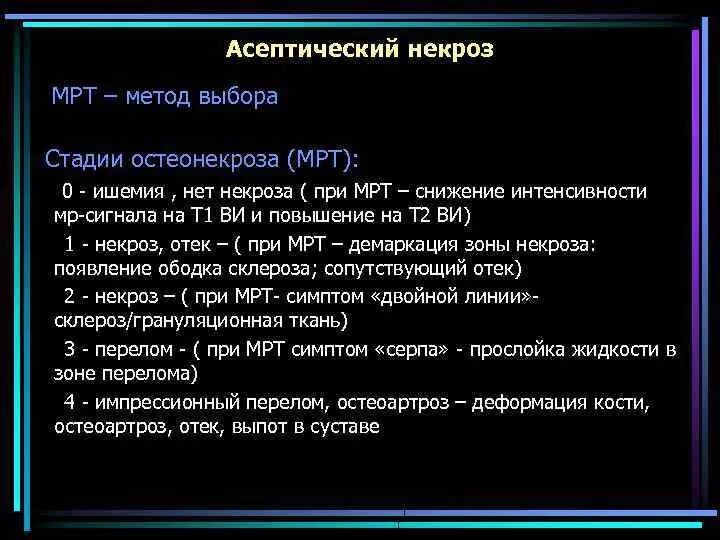 Асептический некроз

МРТ – метод выбора

Стадии остеонекроза (МРТ):

0 - ишемия , нет некроза ( при МРТ – снижение интенсивности мр-сигнала на Т1 ВИ и повышение на Т2 ВИ)

1 - некроз, отек – ( при МРТ – демаркация зоны некроза: появление ободка склероза; сопутствующий отек)

2 - некроз – ( при МРТ- симптом «двойной линии»- склероз/грануляционная ткань)

3 - перелом - ( при МРТ симптом «серпа» - прослойка жидкости в зоне перелома)

4 - импрессионный перелом, остеоартроз – деформация кости, остеоартроз, отек, выпот в суставе